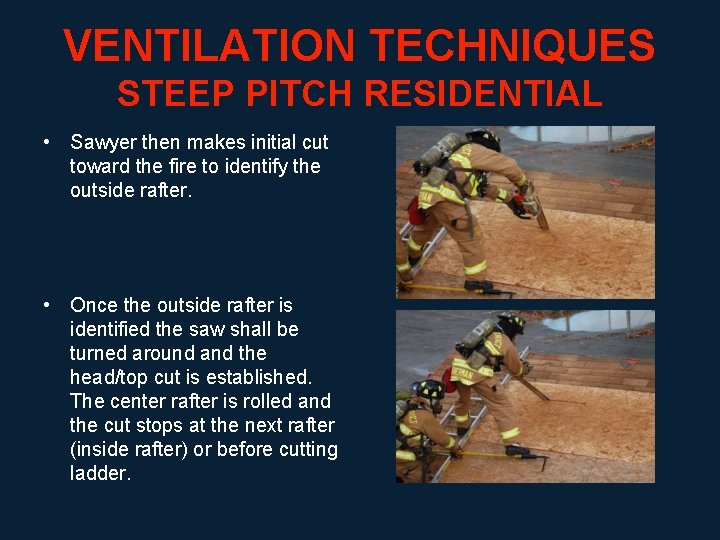 VENTILATION TECHNIQUES
STEEP PITCH RESIDENTIAL

• Sawyer then makes initial cut toward the fire to identify the outside rafter.

• Once the outside rafter is identified the saw shall be turned around and the head/top cut is established. The center rafter is rolled and the cut stops at the next rafter (inside rafter) or before cutting ladder.